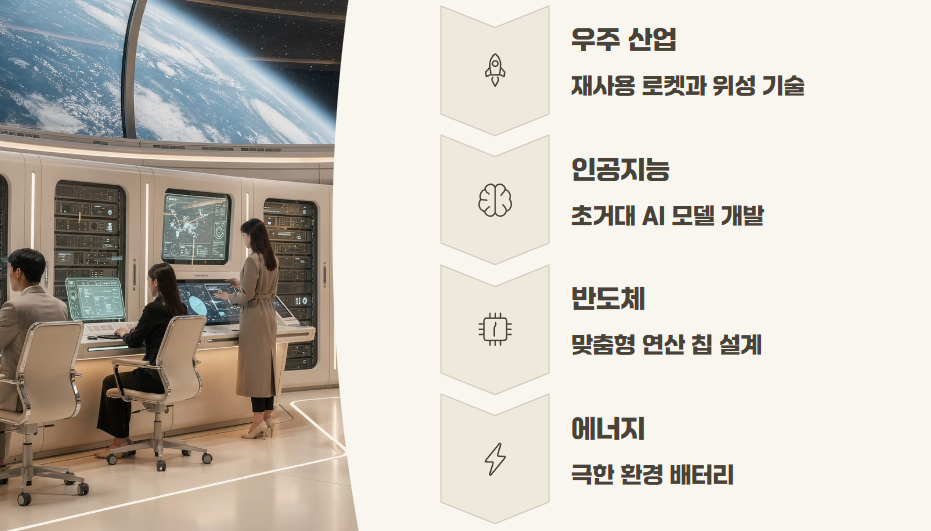 우주 산업

재사용 로켓과 위성 기술

인공지능

초거대 AI 모델 개발

반도체

맞춤형 연산 칩 설계

에너지

극한 환경 배터리